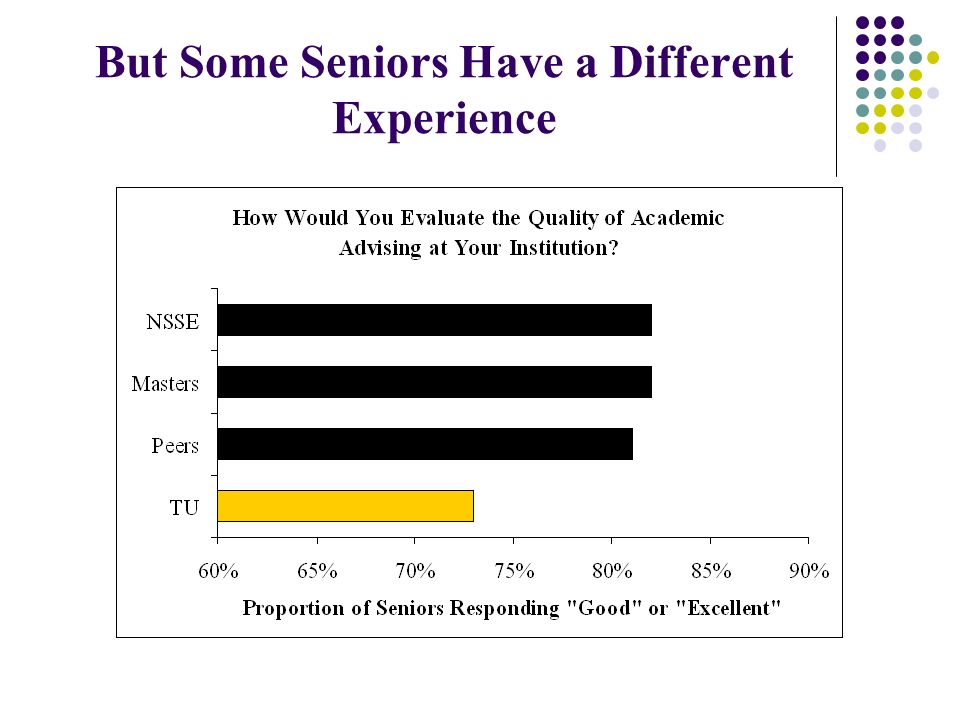 But Some Seniors Have a Different Experience

How Would You Evaluate the Quality of Academic Advising at Your Institution?

NSSE

Masters

Peers

TU

60% 65% 70% 75% 80% 85% 90%

Proportion of Seniors Responding "Good" or "Excellent"